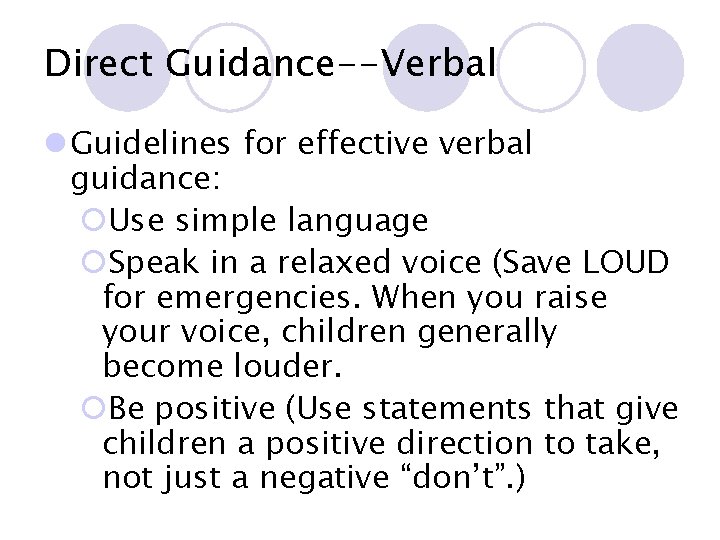 Direct Guidance--Verbal

Guidelines for effective verbal guidance:

Use simple language

Speak in a relaxed voice (Save LOUD for emergencies. When you raise your voice, children generally become louder.

Be positive (Use statements that give children a positive direction to take, not just a negative “don’t”.)